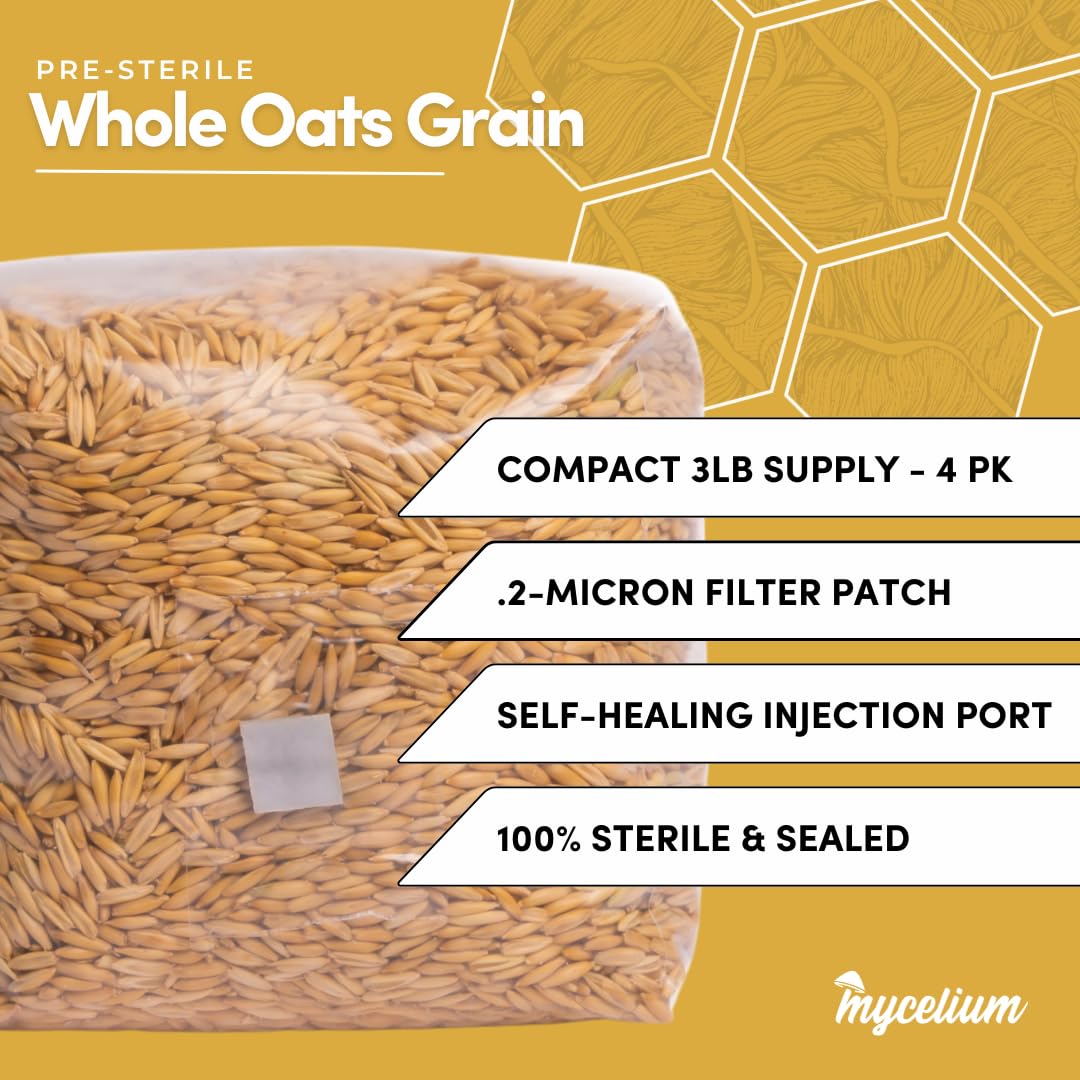 PRE-STERILE
Whole Oats Grain

COMPACT 3LB SUPPLY - 4 PK

.2-MICRON FILTER PATCH

SELF-HEALING INJECTION PORT

100% STERILE & SEALED

mycelium